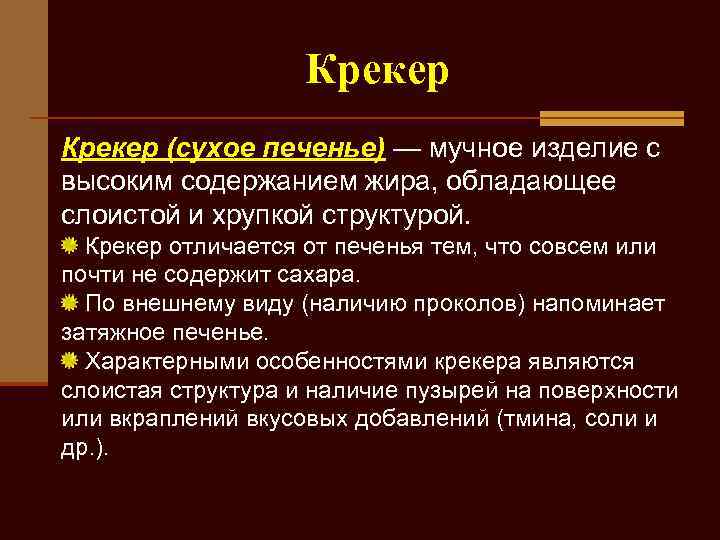 Крекер

Крекер (сухое печенье) — мучное изделие с высоким содержанием жира, обладающее слоистой и хрупкой структурой.

Крекер отличается от печенья тем, что совсем или почти не содержит сахара.

По внешнему виду (наличию проколов) напоминает затяжное печенье.

Характерными особенностями крекера являются слоистая структура и наличие пузырей на поверхности или вкраплений вкусовых добавлений (тмина, соли и др.).